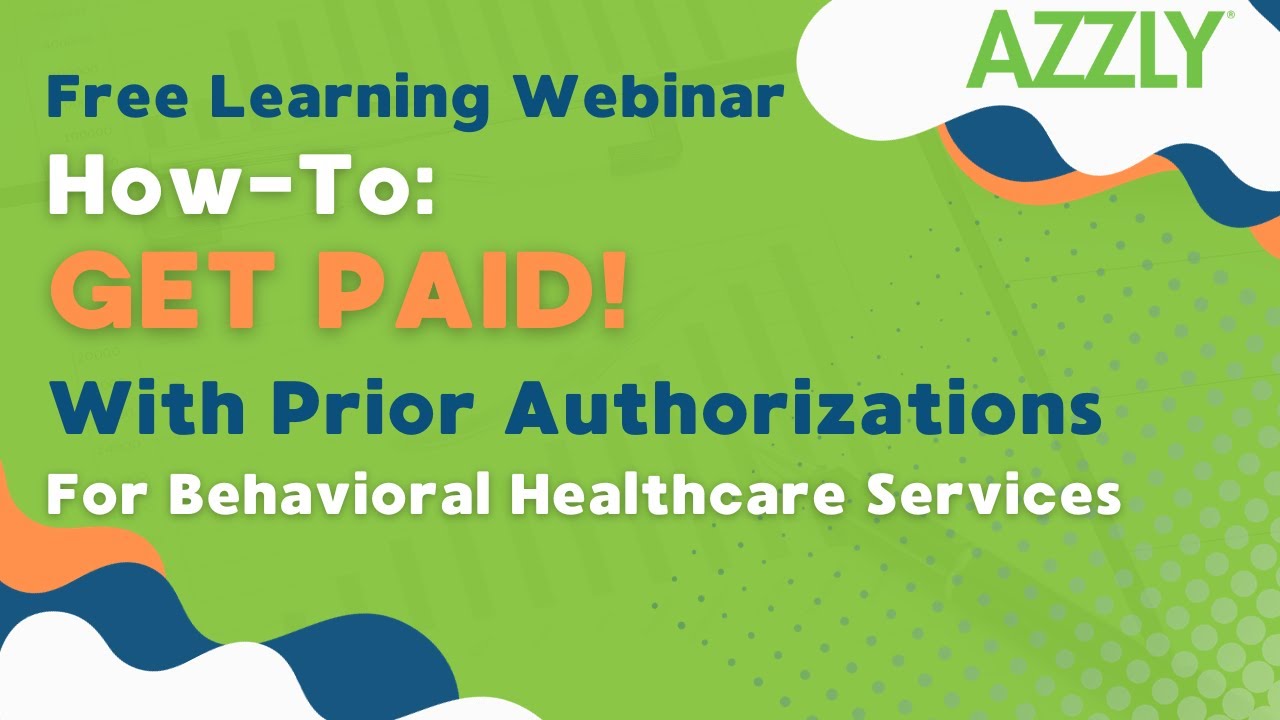 AZZLY®

Free Learning Webinar

How-To:

GET PAID!

With Prior Authorizations

For Behavioral Healthcare Services